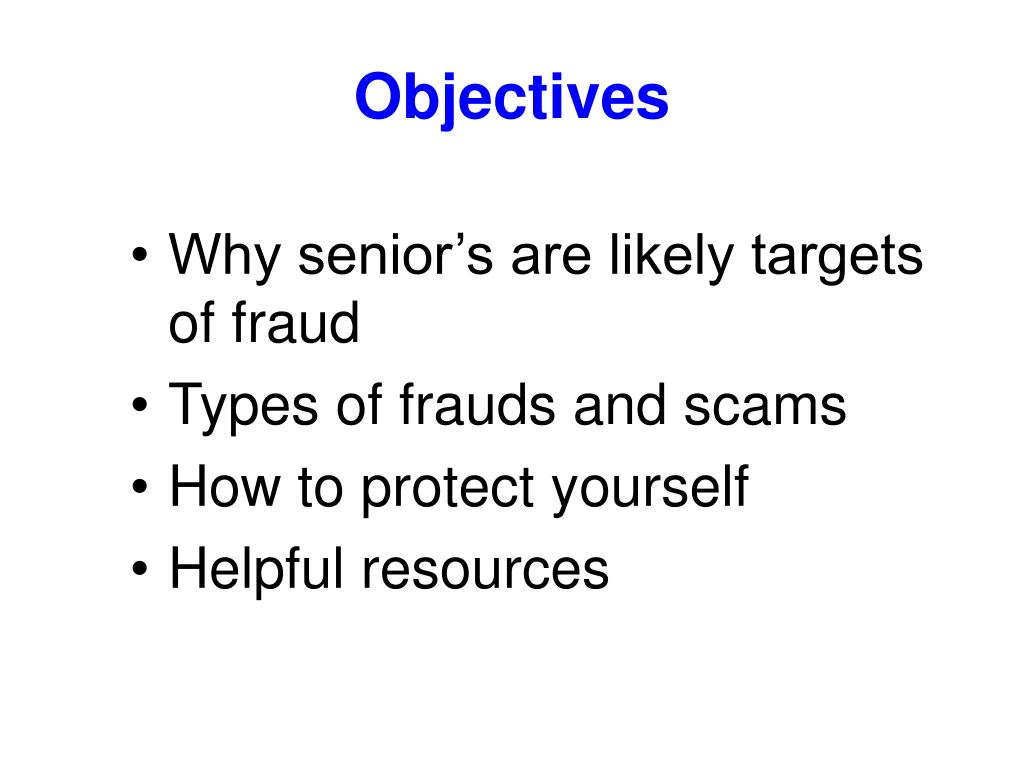 Objectives

• Why senior’s are likely targets of fraud
• Types of frauds and scams
• How to protect yourself
• Helpful resources